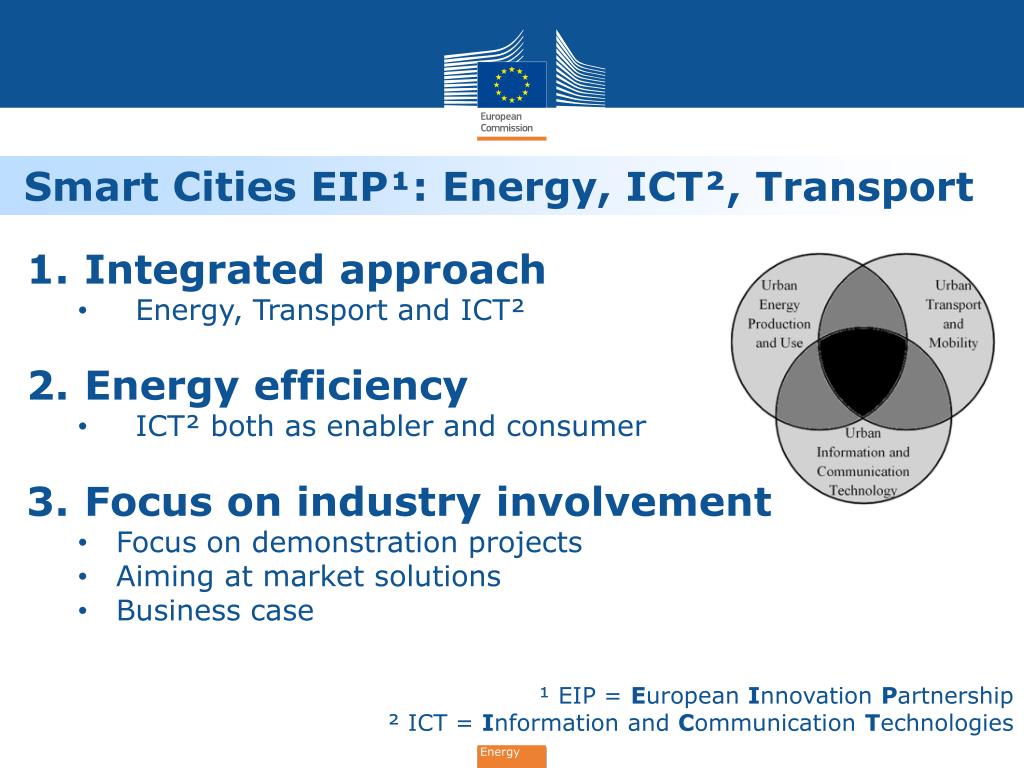 European Commission

Smart Cities EIP¹: Energy, ICT², Transport

1. Integrated approach
• Energy, Transport and ICT²

2. Energy efficiency
• ICT² both as enabler and consumer

3. Focus on industry involvement
• Focus on demonstration projects
• Aiming at market solutions
• Business case

Urban Energy Production and Use

Urban Transport and Mobility

Urban Information and Communication Technology

¹ EIP = European Innovation Partnership
² ICT = Information and Communication Technologies

Energy